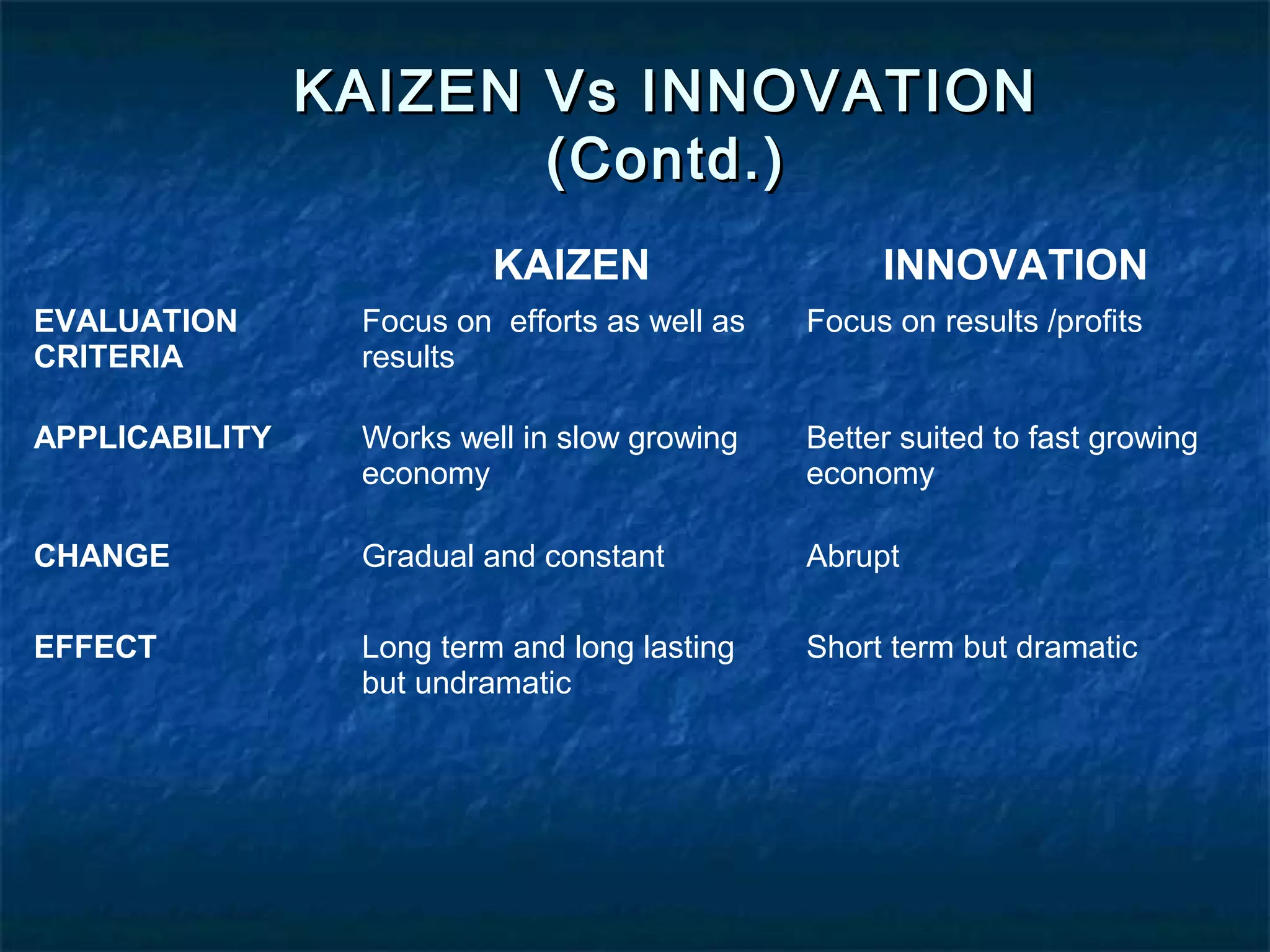 KAIZEN Vs INNOVATION (Contd.)

| | KAIZEN | INNOVATION |
|---|---|---|
| EVALUATION CRITERIA | Focus on  efforts as well as results | Focus on results /profits |
| APPLICABILITY | Works well in slow growing economy | Better suited to fast growing economy |
| CHANGE | Gradual and constant | Abrupt |
| EFFECT | Long term and long lasting but undramatic | Short term but dramatic |